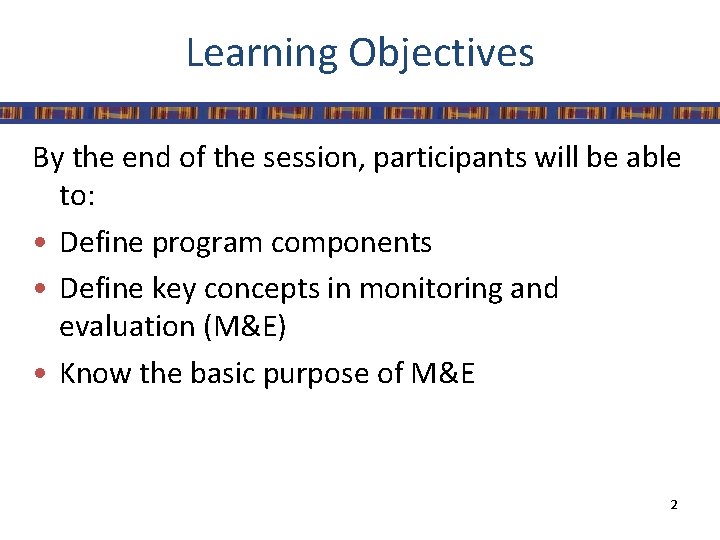 Learning Objectives

By the end of the session, participants will be able to:

• Define program components
• Define key concepts in monitoring and evaluation (M&E)
• Know the basic purpose of M&E

2